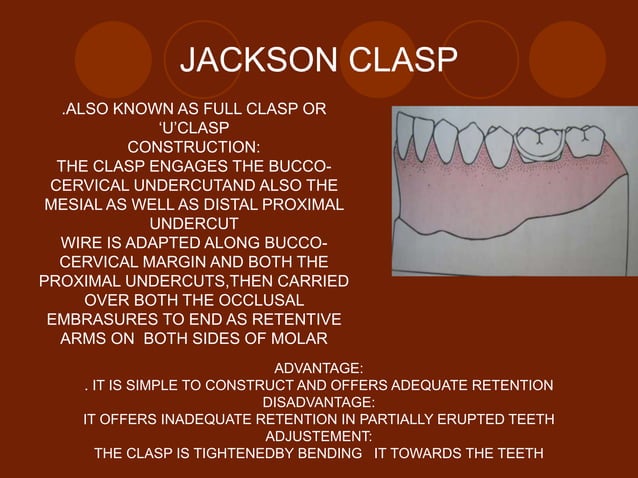 JACKSON CLASP

.ALSO KNOWN AS FULL CLASP OR 'U'CLASP
CONSTRUCTION:
THE CLASP ENGAGES THE BUCCO-CERVICAL UNDERCUTAND ALSO THE MESIAL AS WELL AS DISTAL PROXIMAL UNDERCUT
WIRE IS ADAPTED ALONG BUCCO-CERVICAL MARGIN AND BOTH THE PROXIMAL UNDERCUTS,THEN CARRIED OVER BOTH THE OCCLUSAL EMBRASURES TO END AS RETENTIVE ARMS ON BOTH SIDES OF MOLAR

ADVANTAGE:
. IT IS SIMPLE TO CONSTRUCT AND OFFERS ADEQUATE RETENTION
DISADVANTAGE:
IT OFFERS INADEQUATE RETENTION IN PARTIALLY ERUPTED TEETH
ADJUSTEMENT:
THE CLASP IS TIGHTENEDBY BENDING IT TOWARDS THE TEETH